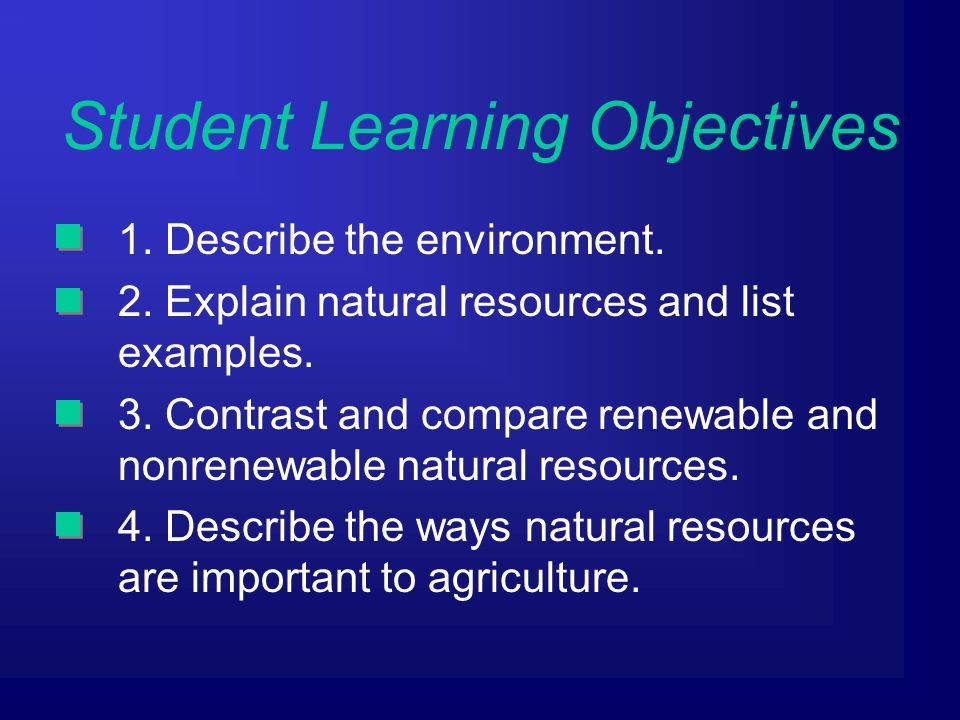 Student Learning Objectives

1. Describe the environment.

2. Explain natural resources and list examples.

3. Contrast and compare renewable and nonrenewable natural resources.

4. Describe the ways natural resources are important to agriculture.